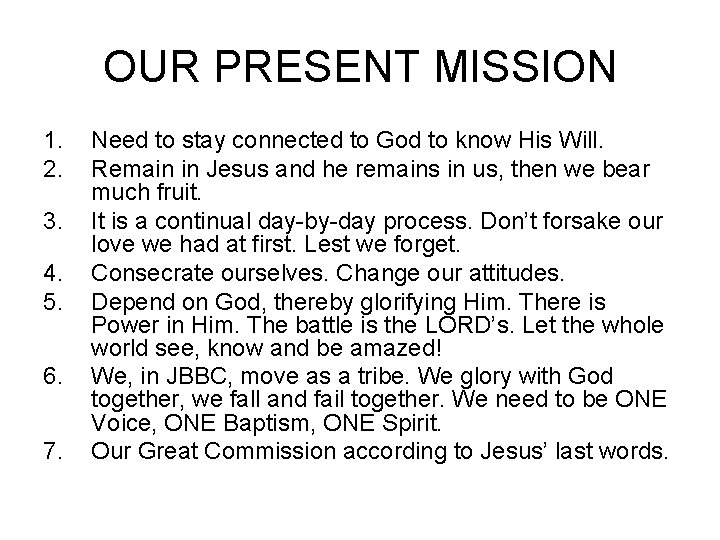 OUR PRESENT MISSION

1. Need to stay connected to God to know His Will.
2. Remain in Jesus and he remains in us, then we bear much fruit.
3. It is a continual day-by-day process. Don't forsake our love we had at first. Lest we forget.
4. Consecrate ourselves. Change our attitudes.
5. Depend on God, thereby glorifying Him. There is Power in Him. The battle is the LORD's. Let the whole world see, know and be amazed!
6. We, in JBBC, move as a tribe. We glory with God together, we fall and fail together. We need to be ONE Voice, ONE Baptism, ONE Spirit.
7. Our Great Commission according to Jesus' last words.